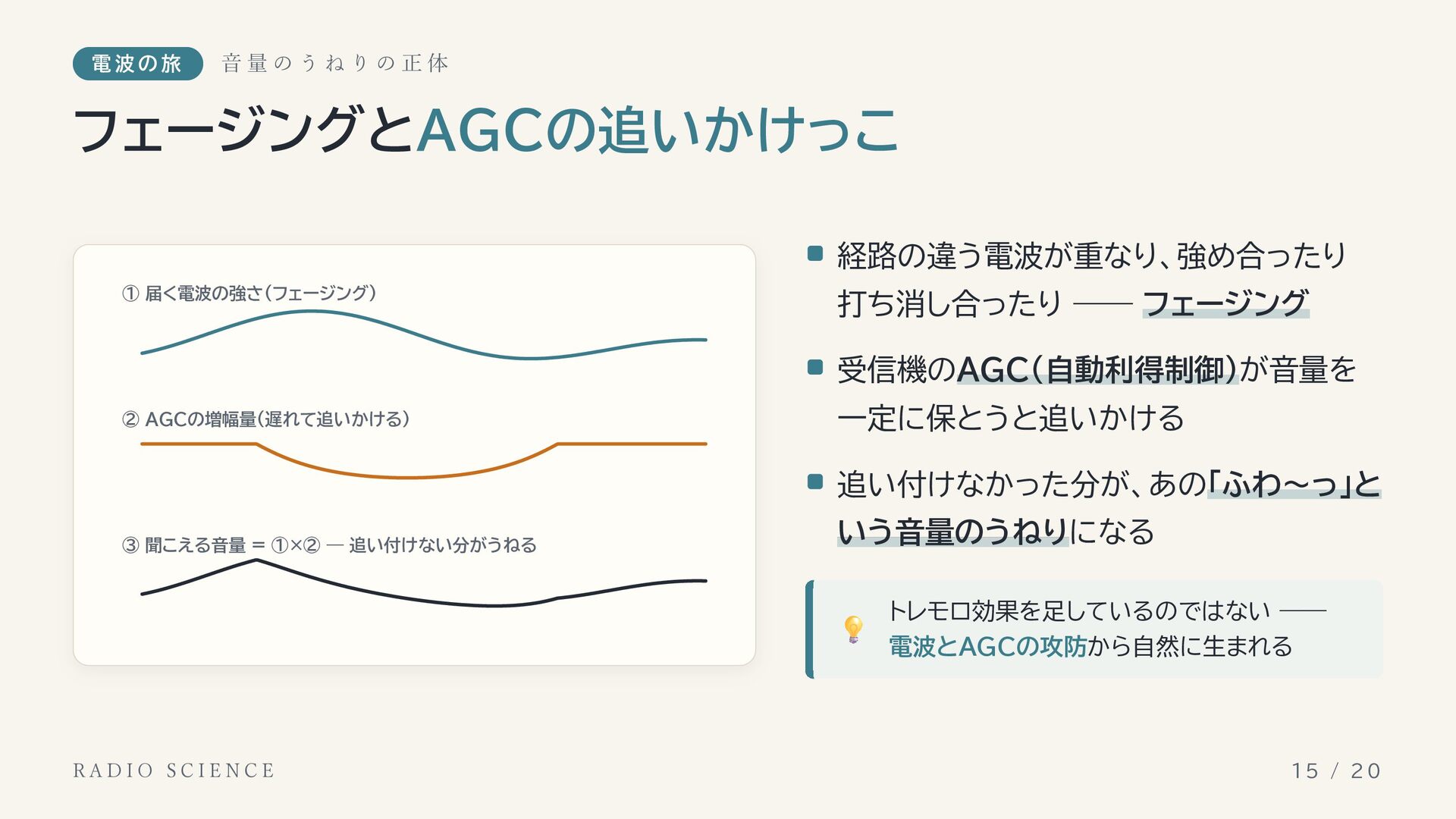 電波の旅 音量のうねりの正体

フェージングとAGCの追いかけっこ

① 届く電波の強さ（フェージング）

② AGCの増幅量（遅れて追いかける）

③ 聞こえる音量 = ①×② — 追い付けない分がうねる

経路の違う電波が重なり、強め合ったり打ち消し合ったり —— フェージング

受信機のAGC（自動利得制御）が音量を一定に保とうと追いかける

追い付けなかった分が、あの「ふわ〜っ」という音量のうねりになる

トレモロ効果を足しているのではない —— 電波とAGCの攻防から自然に生まれる

RADIO SCIENCE

15 / 20